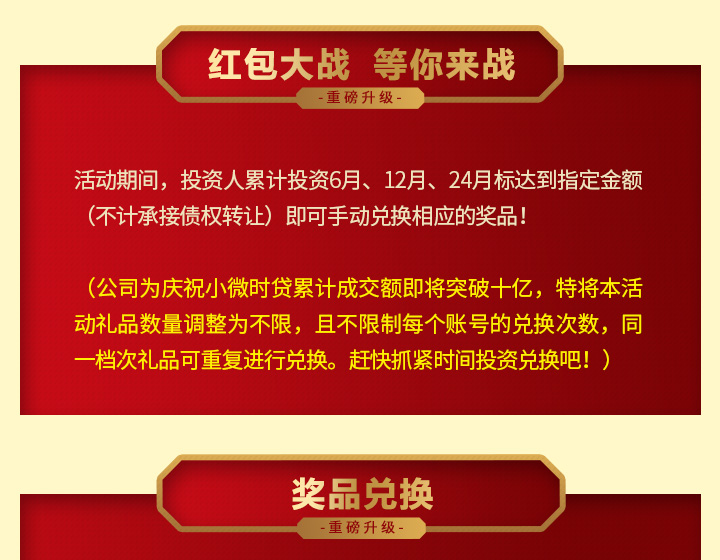 红包大战 等你来战

-重磅升级-

活动期间，投资人累计投资6月、12月、24月标达到指定金额（不计承接债权转让）即可手动兑换相应的奖品！

（公司为庆祝小微时贷累计成交额即将突破十亿，特将本活动礼品数量调整为不限，且不限制每个账号的兑换次数，同一档次礼品可重复进行兑换。赶快抓紧时间投资兑换吧！）

奖品兑换

-重磅升级-